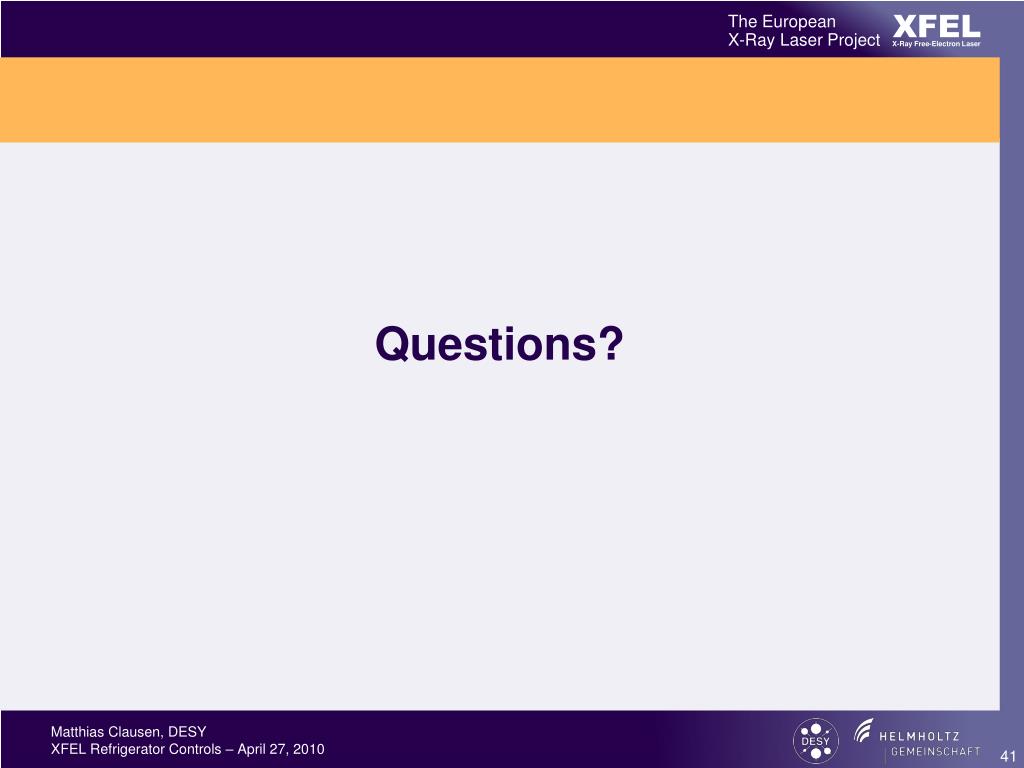 The European
X-Ray Laser Project

XFEL
X-Ray Free-Electron Laser

Questions?

Matthias Clausen, DESY
XFEL Refrigerator Controls – April 27, 2010

DESY

HELMHOLTZ
GEMEINSCHAFT

41